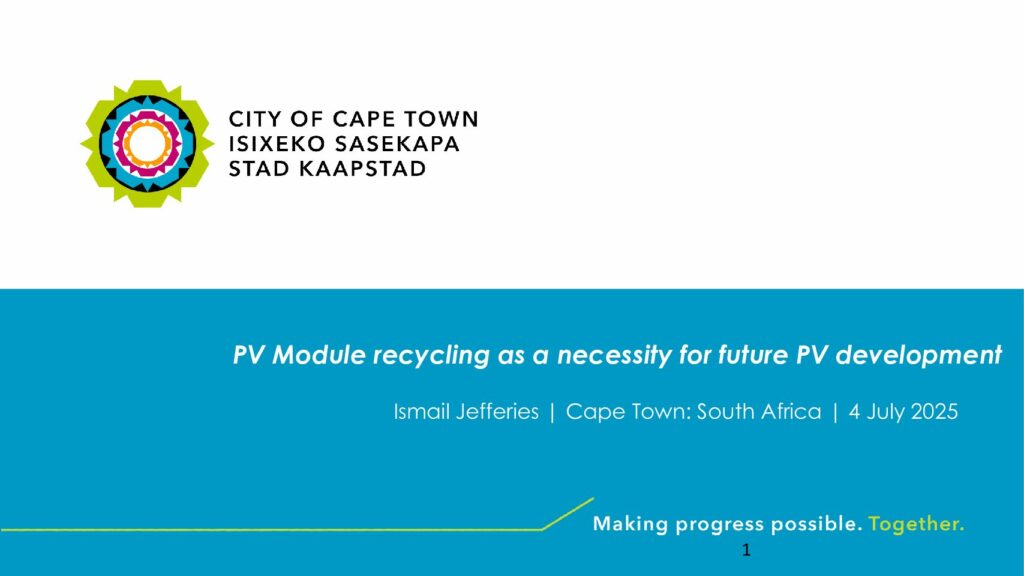 CITY OF CAPE TOWN
ISIXEKO SASEKAPA
STAD KAAPSTAD

PV Module recycling as a necessity for future PV development

Ismail Jefferies | Cape Town: South Africa | 4 July 2025

Making progress possible. Together.

1